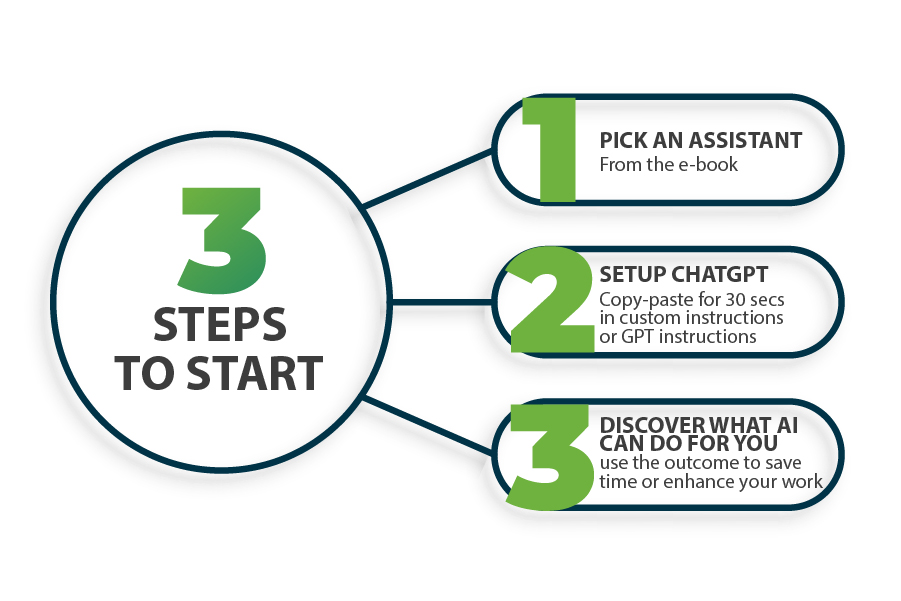 3
STEPS
TO START

1
PICK AN ASSISTANT
From the e-book

2
SETUP CHATGPT
Copy-paste for 30 secs in custom instructions or GPT instructions

3
DISCOVER WHAT AI CAN DO FOR YOU
use the outcome to save time or enhance your work